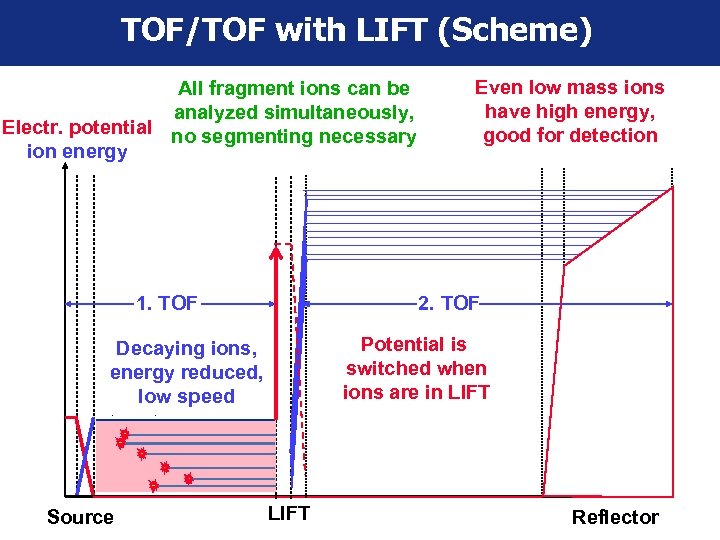 TOF/TOF with LIFT (Scheme)

Electr. potential
ion energy

All fragment ions can be analyzed simultaneously, no segmenting necessary

Even low mass ions have high energy, good for detection

1. TOF

2. TOF

Decaying ions, energy reduced, low speed

Potential is switched when ions are in LIFT

Source

LIFT

Reflector